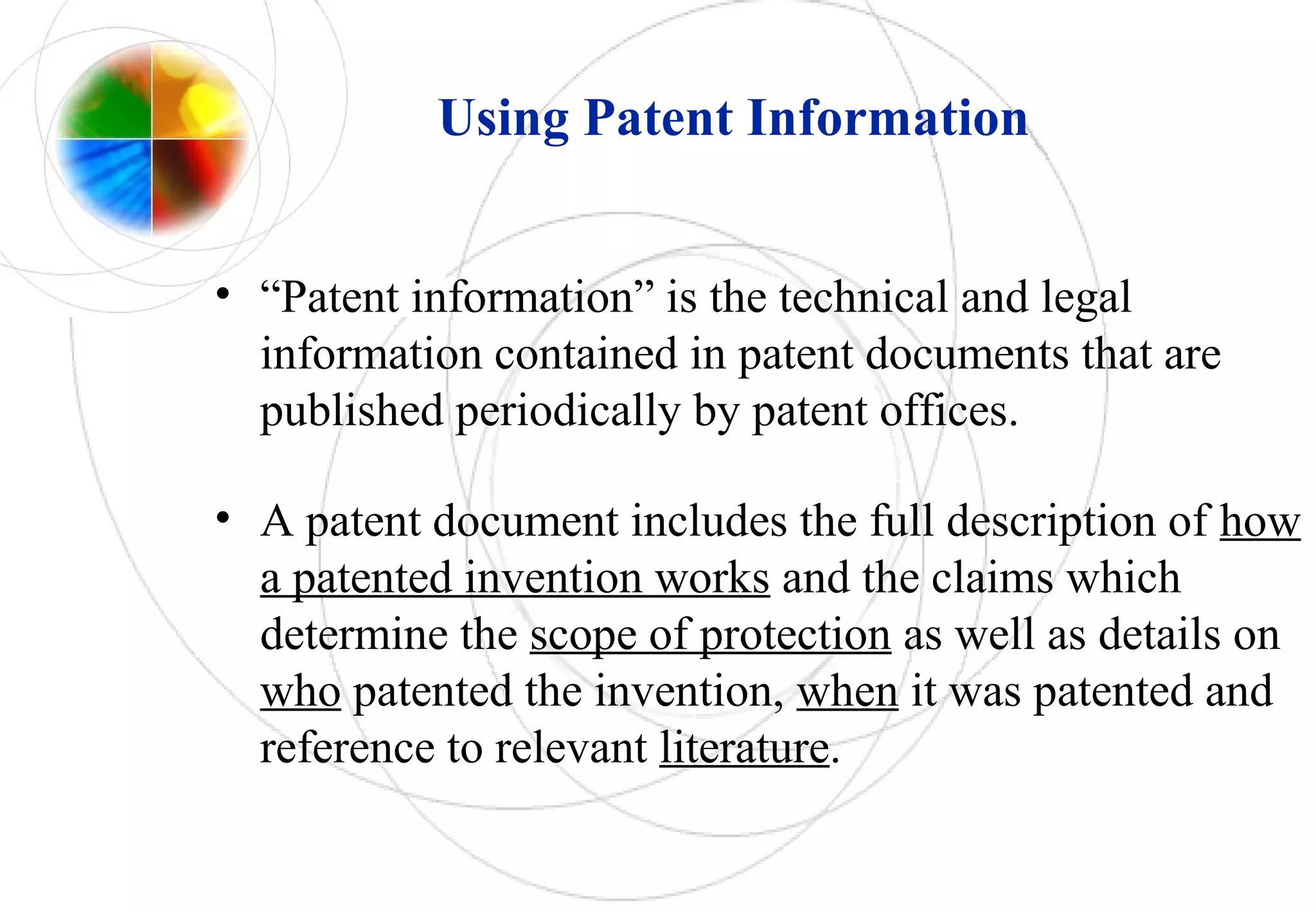 Using Patent Information

• “Patent information” is the technical and legal information contained in patent documents that are published periodically by patent offices.

• A patent document includes the full description of how a patented invention works and the claims which determine the scope of protection as well as details on who patented the invention, when it was patented and reference to relevant literature.